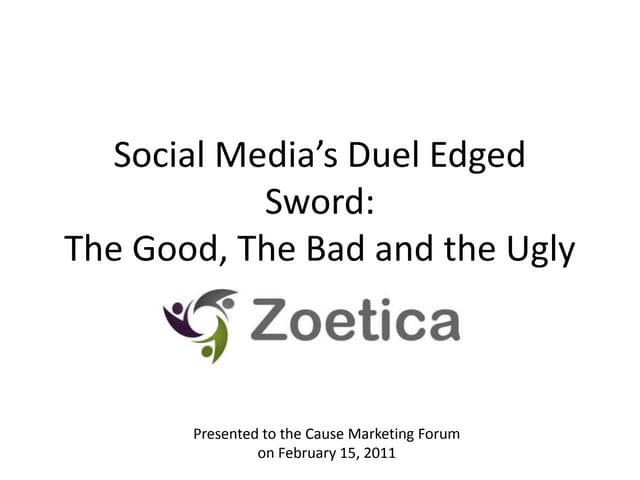 Social Media's Duel Edged Sword:
The Good, The Bad and the Ugly

Zoetica

Presented to the Cause Marketing Forum
on February 15, 2011